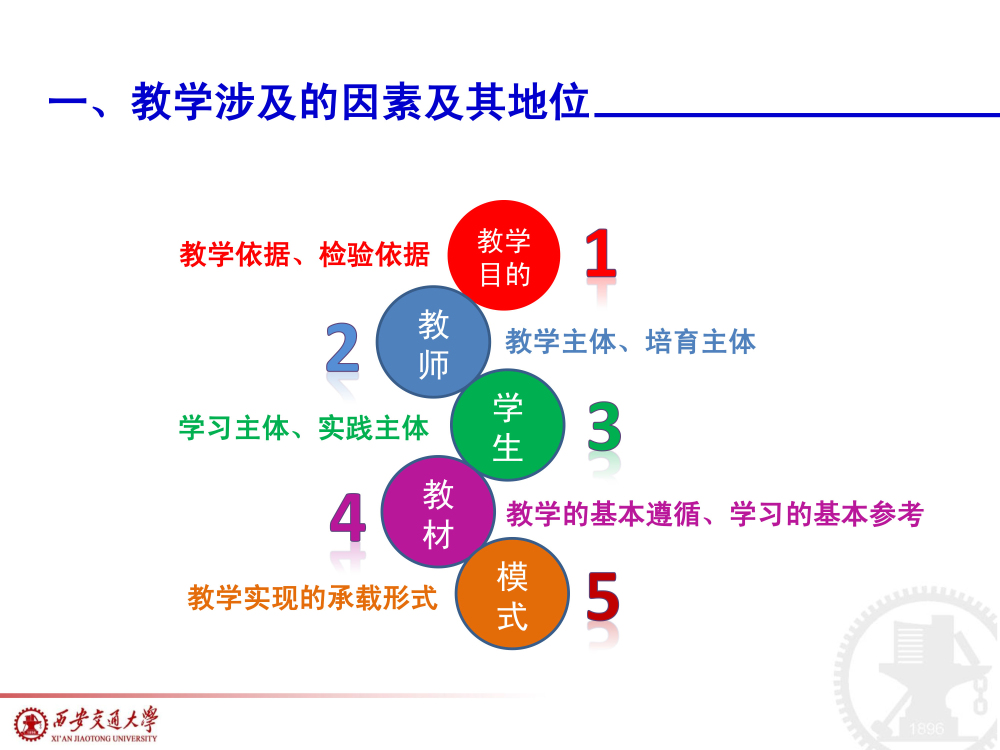 一、教学涉及的因素及其地位

教学依据、检验依据

教学目的

1

2

教师

教学主体、培育主体

学习主体、实践主体

学生

3

4

教材

教学的基本遵循、学习的基本参考

教学实现的承载形式

模式

5

西安交通大学
XI'AN JIAOTONG UNIVERSITY

1896